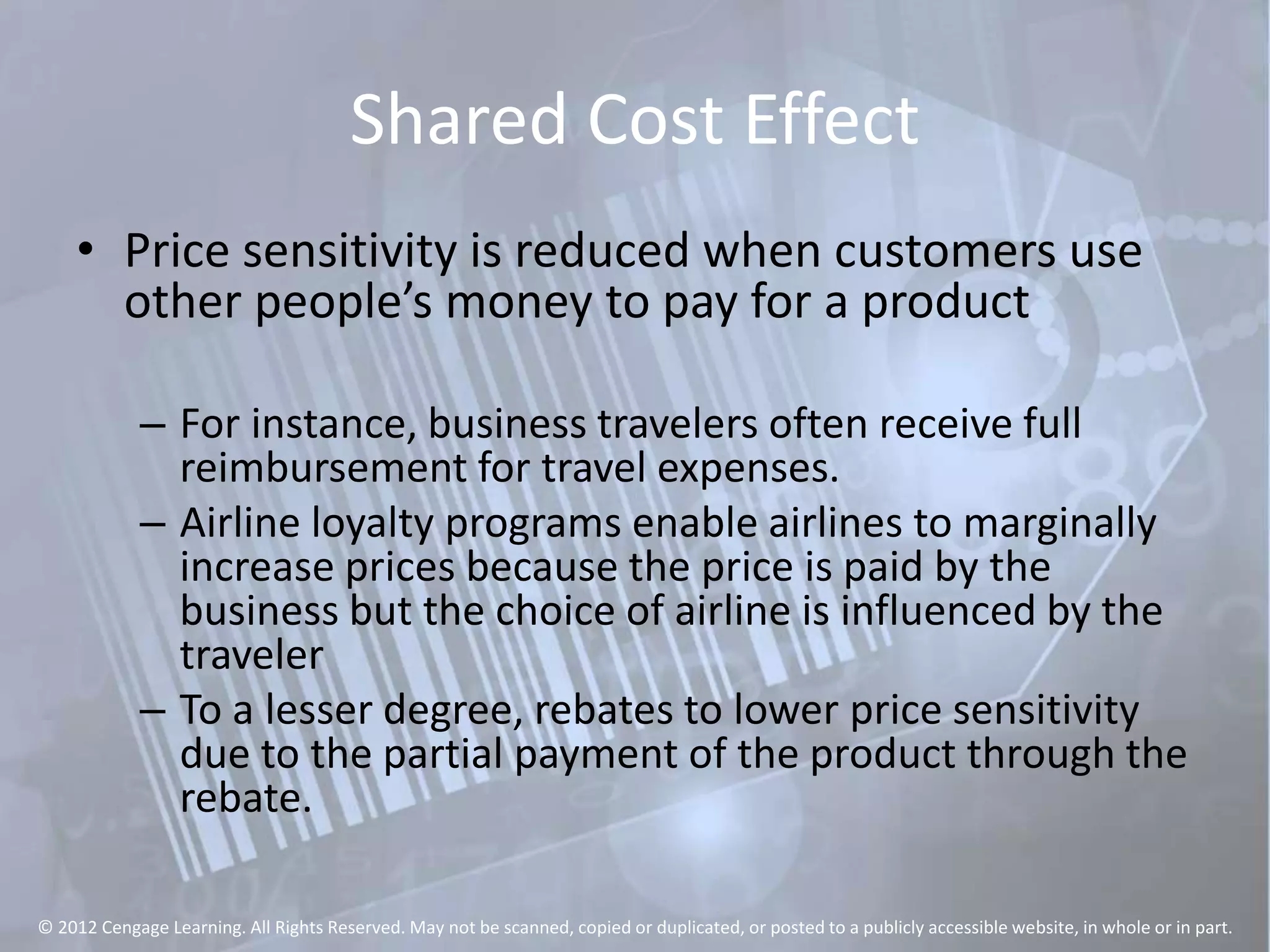 Shared Cost Effect

• Price sensitivity is reduced when customers use other people's money to pay for a product

– For instance, business travelers often receive full reimbursement for travel expenses.
– Airline loyalty programs enable airlines to marginally increase prices because the price is paid by the business but the choice of airline is influenced by the traveler
– To a lesser degree, rebates to lower price sensitivity due to the partial payment of the product through the rebate.

© 2012 Cengage Learning. All Rights Reserved. May not be scanned, copied or duplicated, or posted to a publicly accessible website, in whole or in part.